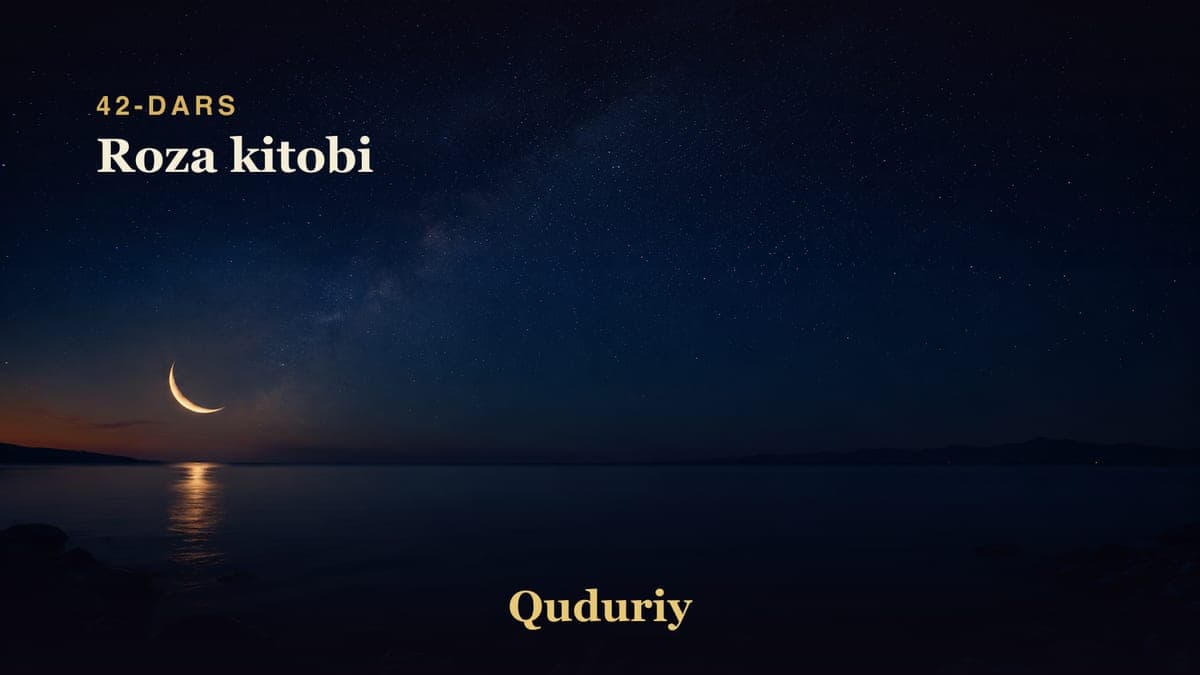 42-DARS
Roza kitobi

Quduriy